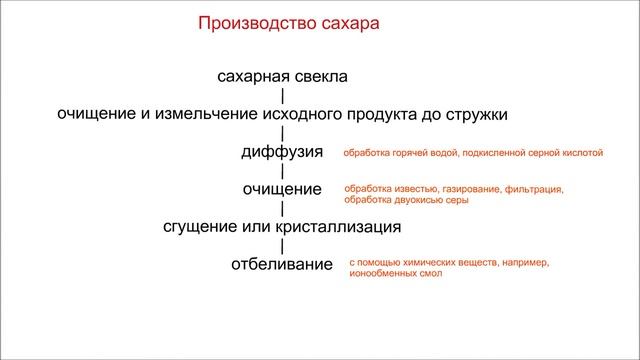 Производство сахара

сахарная свекла

очищение и измельчение исходного продукта до стружки

диффузия обработка горячей водой, подкисленной серной кислотой

очищение обработка известью, газирование, фильтрация, обработка двуокисью серы

сгущение или кристаллизация

отбеливание с помощью химических веществ, например, ионообменных смол